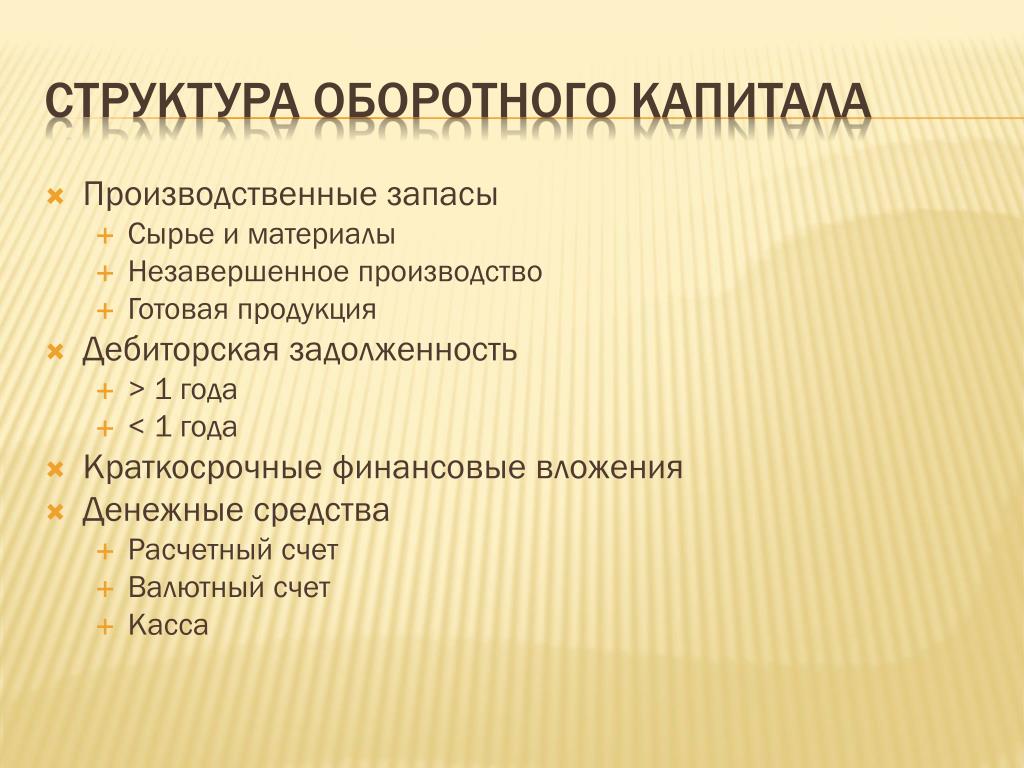 СТРУКТУРА ОБОРОТНОГО КАПИТАЛА

Производственные запасы
Сырье и материалы
Незавершенное производство
Готовая продукция
Дебиторская задолженность
> 1 года
< 1 года
Краткосрочные финансовые вложения
Денежные средства
Расчетный счет
Валютный счет
Касса